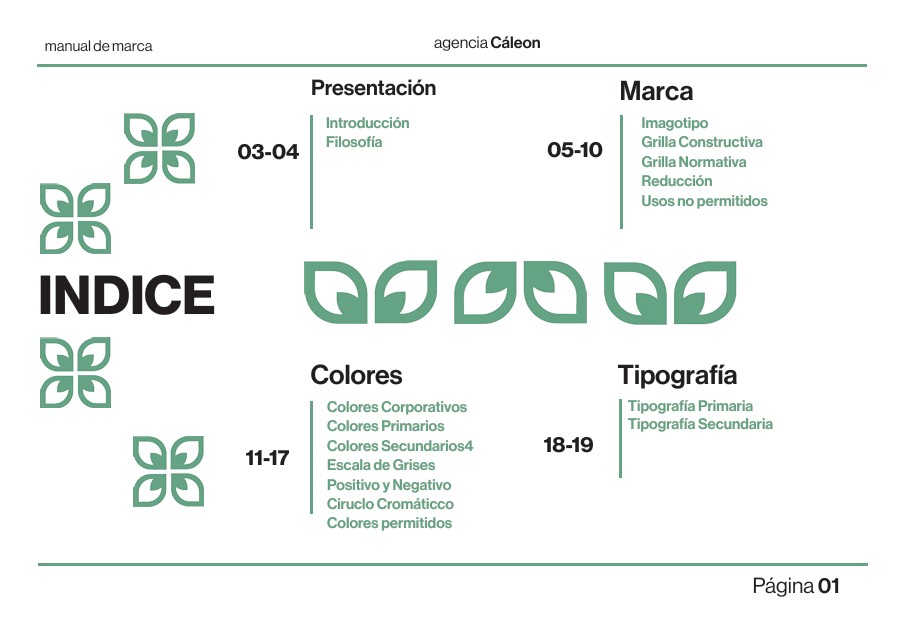 manual de marca

agencia Cáleon

INDICE

Presentación

03-04

Introducción
Filosofía

Marca

05-10

Imagotipo
Grilla Constructiva
Grilla Normativa
Reducción
Usos no permitidos

Colores

11-17

Colores Corporativos
Colores Primarios
Colores Secundarios4
Escala de Grises
Positivo y Negativo
Ciruclo Cromáticco
Colores permitidos

Tipografía

18-19

Tipografía Primaria
Tipografía Secundaria

Página 01